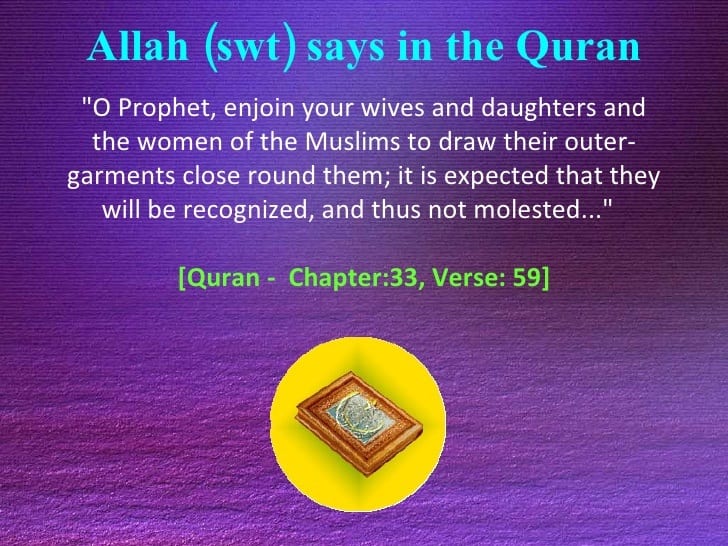 Allah (swt) says in the Quran

"O Prophet, enjoin your wives and daughters and the women of the Muslims to draw their outer-garments close round them; it is expected that they will be recognized, and thus not molested..."

[Quran - Chapter:33, Verse: 59]